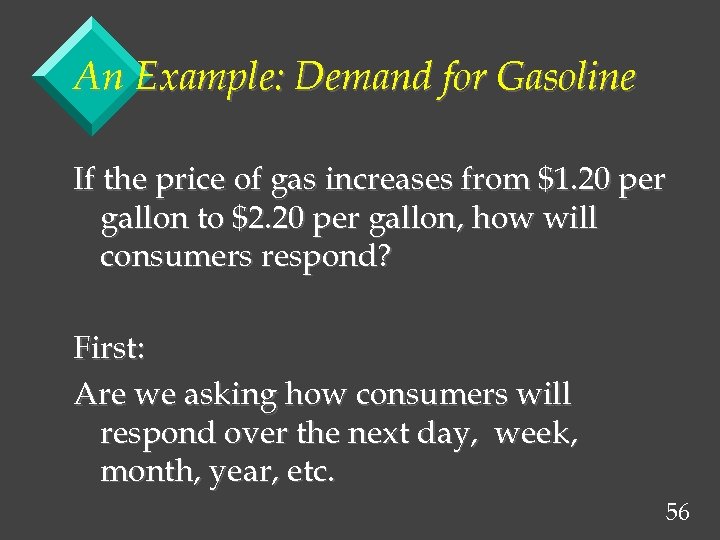 An Example: Demand for Gasoline

If the price of gas increases from \$1.20 per gallon to \$2.20 per gallon, how will consumers respond?

First:

Are we asking how consumers will respond over the next day, week, month, year, etc.

56